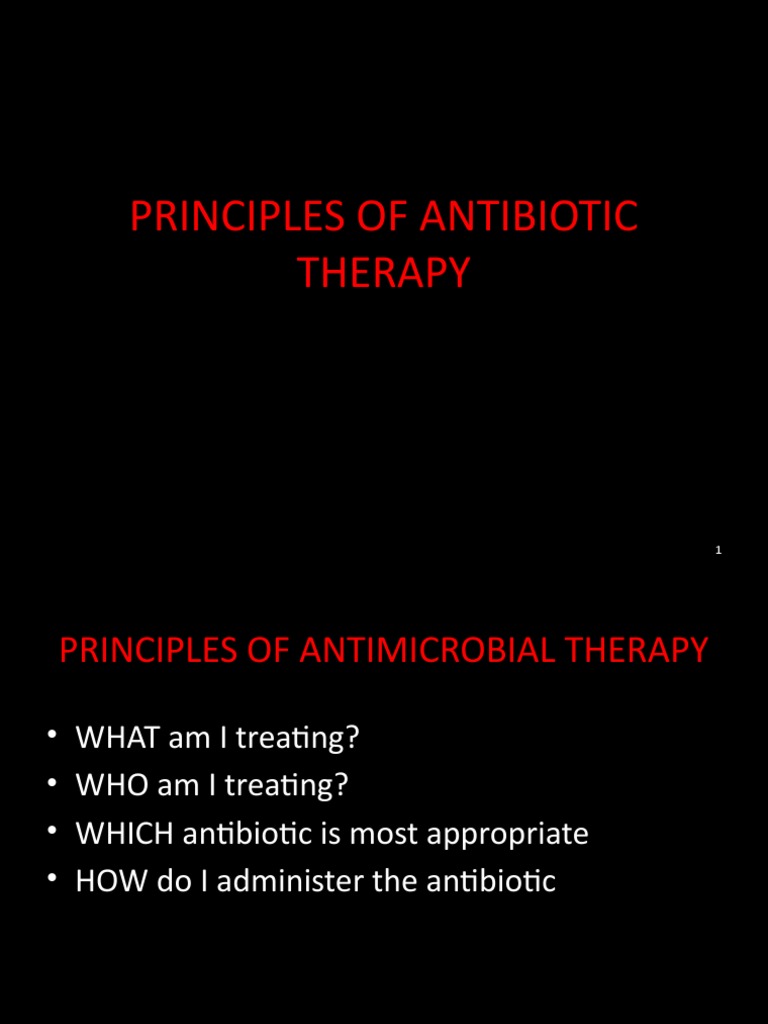 PRINCIPLES OF ANTIBIOTIC THERAPY

1

PRINCIPLES OF ANTIMICROBIAL THERAPY

• WHAT am I treating?
• WHO am I treating?
• WHICH antibiotic is most appropriate
• HOW do I administer the antibiotic